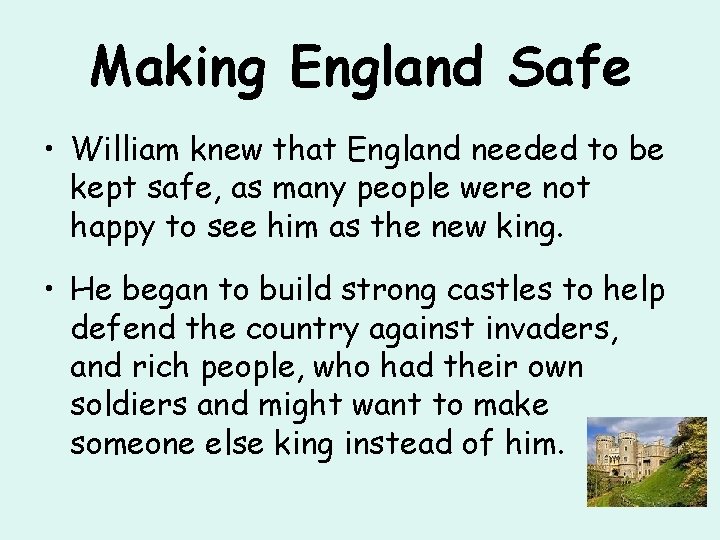 Making England Safe

• William knew that England needed to be kept safe, as many people were not happy to see him as the new king.

• He began to build strong castles to help defend the country against invaders, and rich people, who had their own soldiers and might want to make someone else king instead of him.